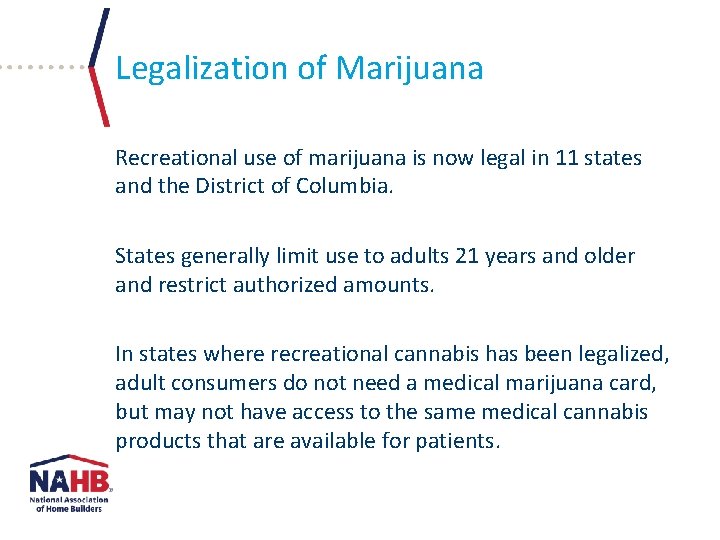 Legalization of Marijuana

Recreational use of marijuana is now legal in 11 states and the District of Columbia.

States generally limit use to adults 21 years and older and restrict authorized amounts.

In states where recreational cannabis has been legalized, adult consumers do not need a medical marijuana card, but may not have access to the same medical cannabis products that are available for patients.

NAHB
National Association of Home Builders